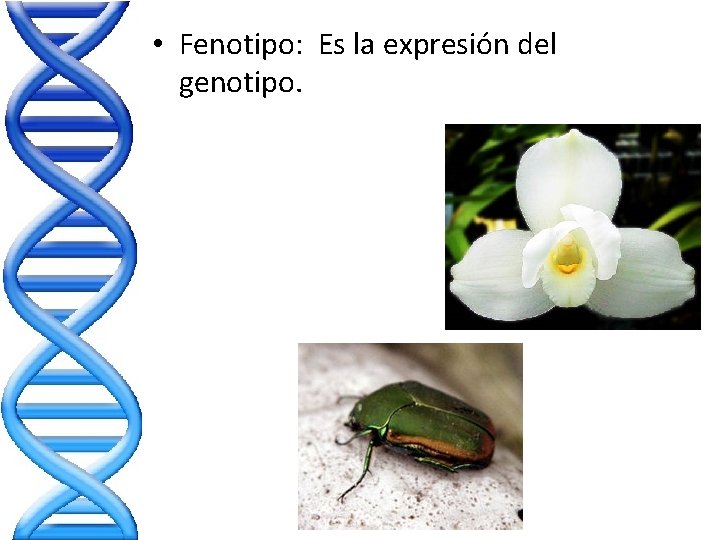 • Fenotipo: Es la expresión del genotipo.